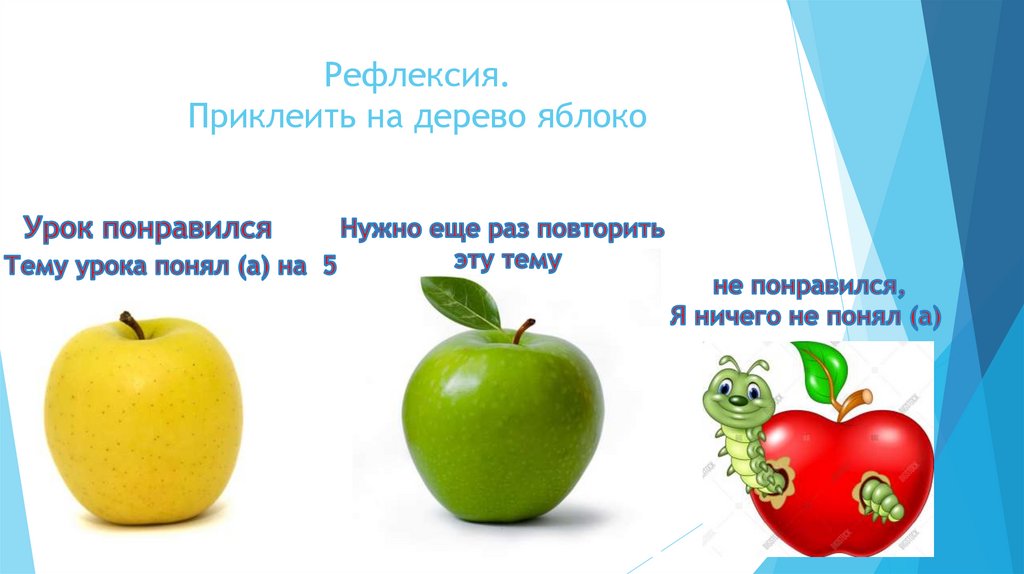 Рефлексия.
Приклеить на дерево яблоко

Урок понравился
Тему урока понял (а) на 5

Нужно еще раз повторить эту тему

не понравился,
Я ничего не понял (а)